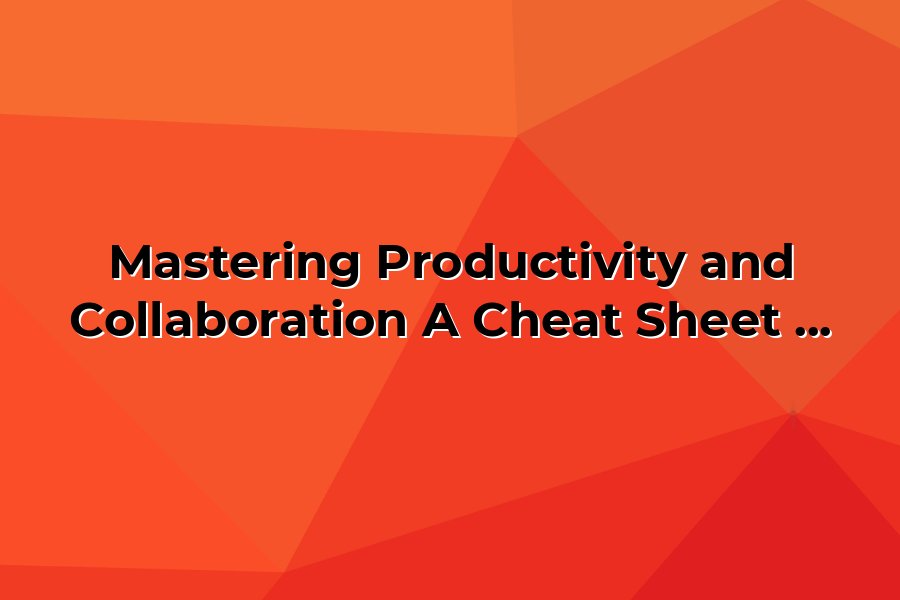 Mastering Productivity and Collaboration A Cheat Sheet ...